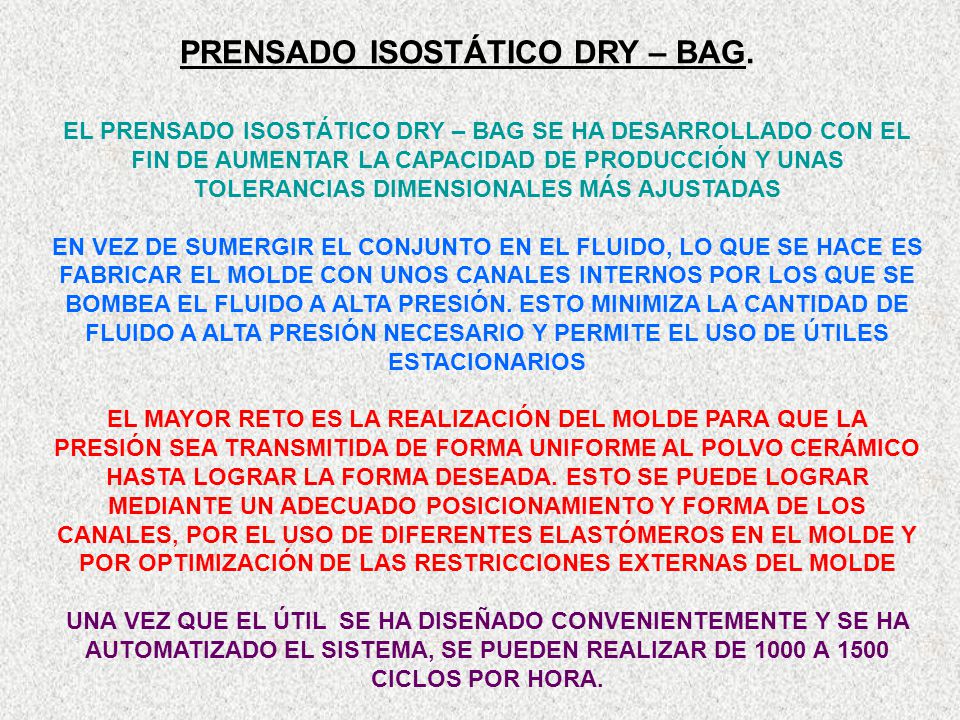 PRENSADO ISOSTÁTICO DRY – BAG.

EL PRENSADO ISOSTÁTICO DRY – BAG SE HA DESARROLLADO CON EL FIN DE AUMENTAR LA CAPACIDAD DE PRODUCCIÓN Y UNAS TOLERANCIAS DIMENSIONALES MÁS AJUSTADAS

EN VEZ DE SUMERGIR EL CONJUNTO EN EL FLUIDO, LO QUE SE HACE ES FABRICAR EL MOLDE CON UNOS CANALES INTERNOS POR LOS QUE SE BOMBEA EL FLUIDO A ALTA PRESIÓN. ESTO MINIMIZA LA CANTIDAD DE FLUIDO A ALTA PRESIÓN NECESARIO Y PERMITE EL USO DE ÚTILES ESTACIONARIOS

EL MAYOR RETO ES LA REALIZACIÓN DEL MOLDE PARA QUE LA PRESIÓN SEA TRANSMITIDA DE FORMA UNIFORME AL POLVO CERÁMICO HASTA LOGRAR LA FORMA DESEADA. ESTO SE PUEDE LOGRAR MEDIANTE UN ADECUADO POSICIONAMIENTO Y FORMA DE LOS CANALES, POR EL USO DE DIFERENTES ELASTÓMEROS EN EL MOLDE Y POR OPTIMIZACIÓN DE LAS RESTRICCIONES EXTERNAS DEL MOLDE

UNA VEZ QUE EL ÚTIL SE HA DISEÑADO CONVENIENTEMENTE Y SE HA AUTOMATIZADO EL SISTEMA, SE PUEDEN REALIZAR DE 1000 A 1500 CICLOS POR HORA.